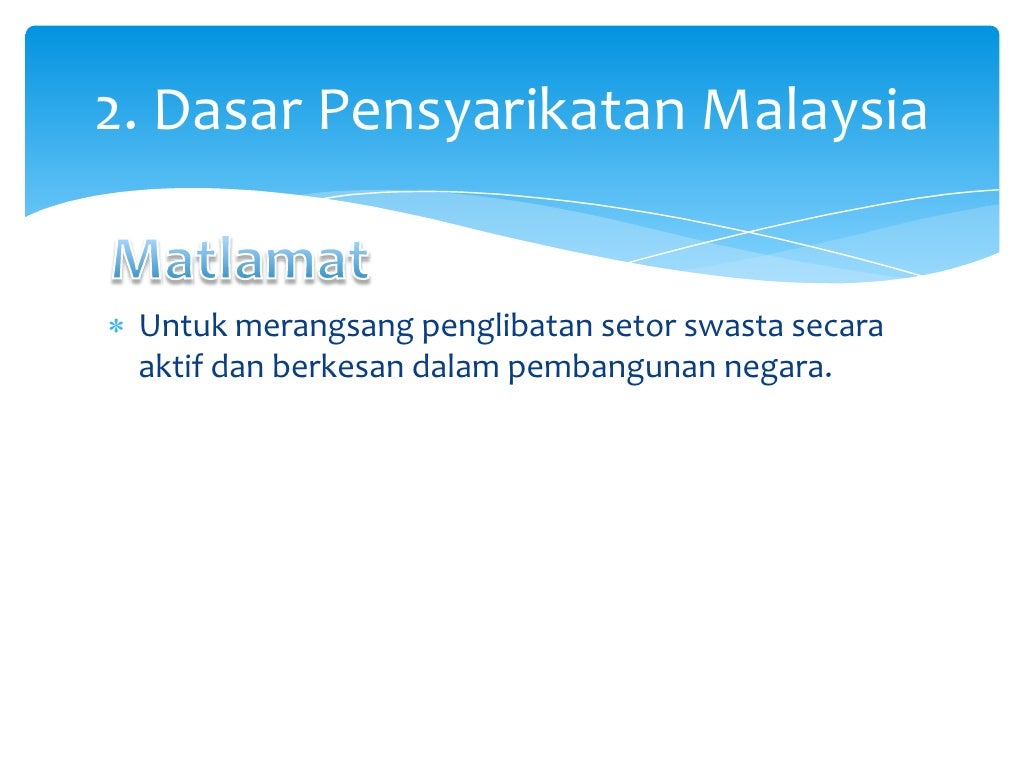 2. Dasar Pensyarikatan Malaysia

Matlamat

* Untuk merangsang penglibatan setor swasta secara aktif dan berkesan dalam pembangunan negara.